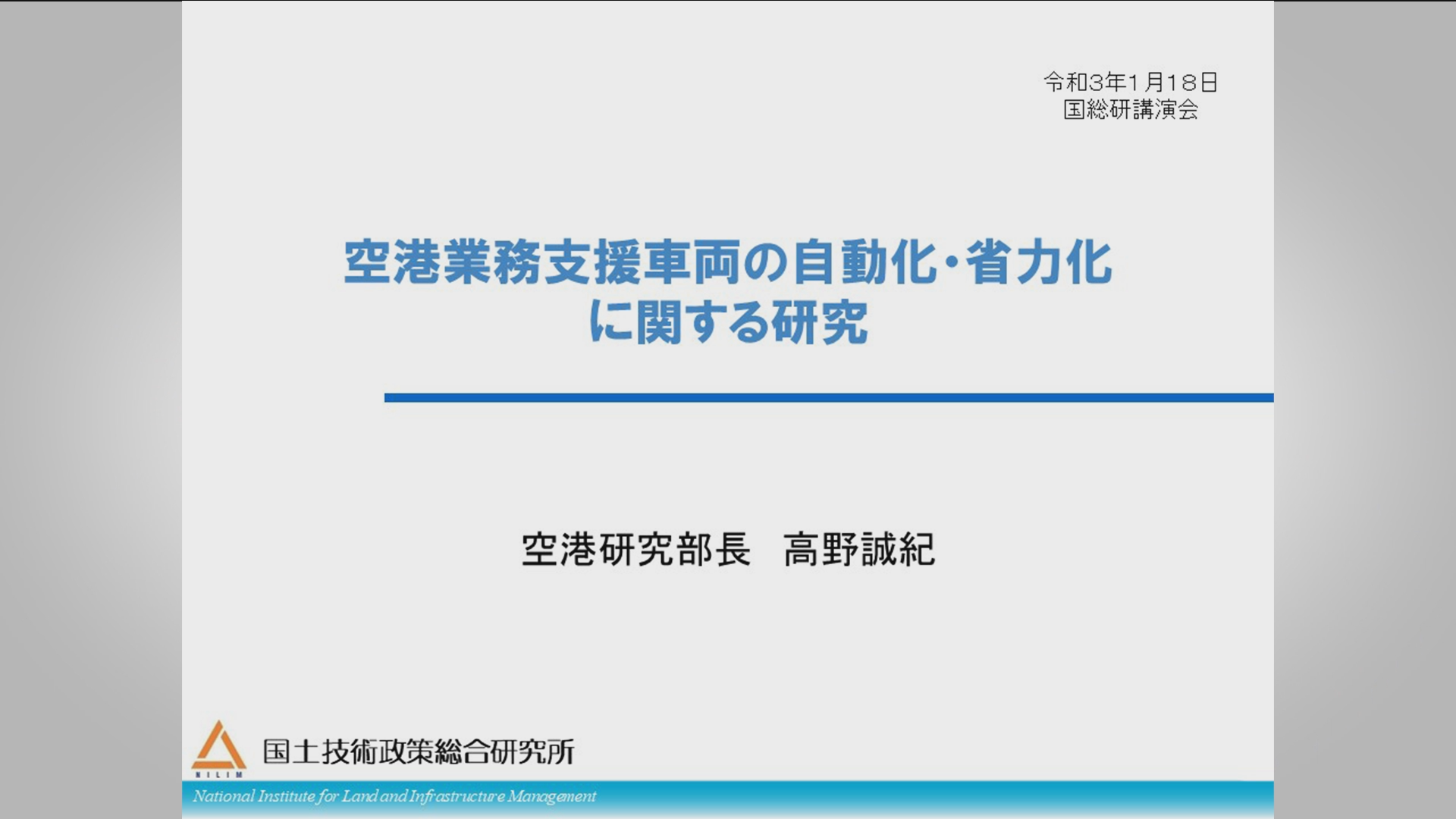 令和3年1月18日
国総研講演会

空港業務支援車両の自動化・省力化に関する研究

空港研究部長　高野誠紀

NILIM
国土技術政策総合研究所
National Institute for Land and Infrastructure Management